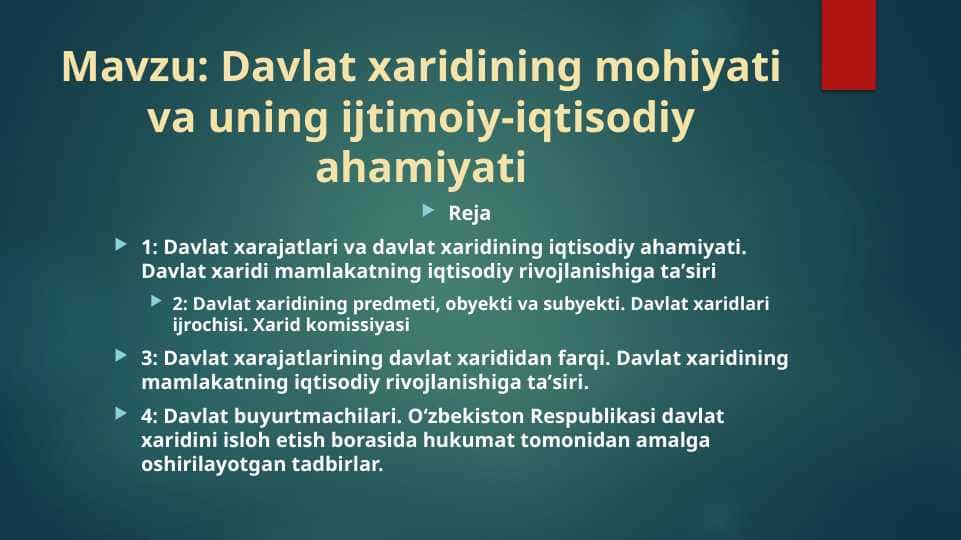 Mavzu: Davlat xaridining mohiyati va uning ijtimoiy-iqtisodiy ahamiyati

Reja

1: Davlat xarajatlari va davlat xaridining iqtisodiy ahamiyati. Davlat xaridi mamlakatning iqtisodiy rivojlanishiga ta’siri

2: Davlat xaridining predmeti, obyekti va subyekti. Davlat xaridlari ijrochisi. Xarid komissiyasi

3: Davlat xarajatlarining davlat xarididan farqi. Davlat xaridining mamlakatning iqtisodiy rivojlanishiga ta’siri.

4: Davlat buyurtmachilari. O‘zbekiston Respublikasi davlat xaridini isloh etish borasida hukumat tomonidan amalga oshirilayotgan tadbirlar.